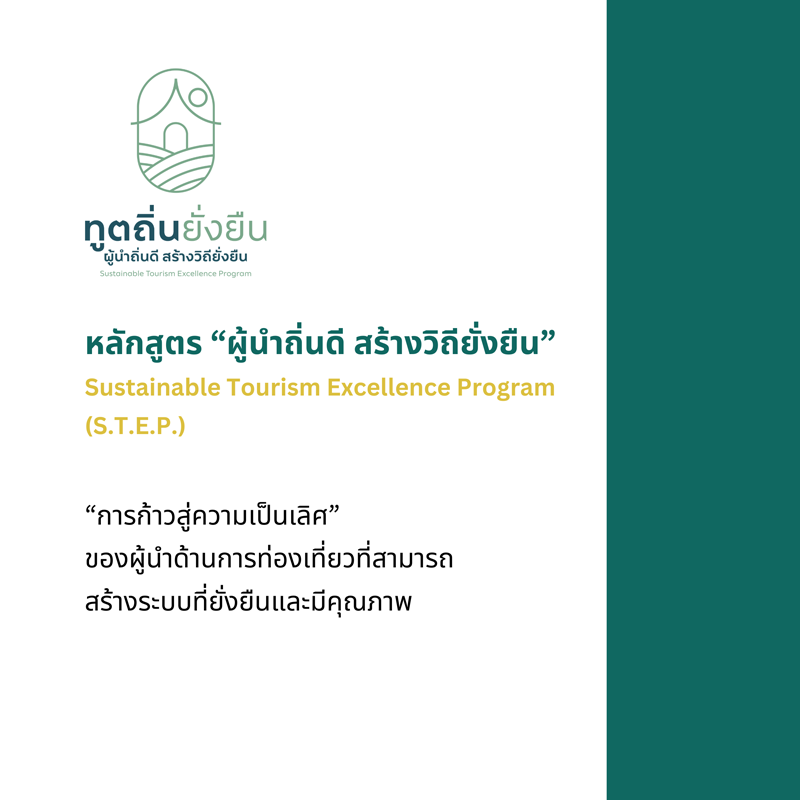 ทูตถิ่นยั่งยืน
ผู้นำถิ่นดี สร้างวิถียั่งยืน
Sustainable Tourism Excellence Program

หลักสูตร “ผู้นำถิ่นดี สร้างวิถียั่งยืน”
Sustainable Tourism Excellence Program (S.T.E.P.)

“การก้าวสู่ความเป็นเลิศ”
ของผู้นำด้านการท่องเที่ยวที่สามารถ
สร้างระบบที่ยั่งยืนและมีคุณภาพ